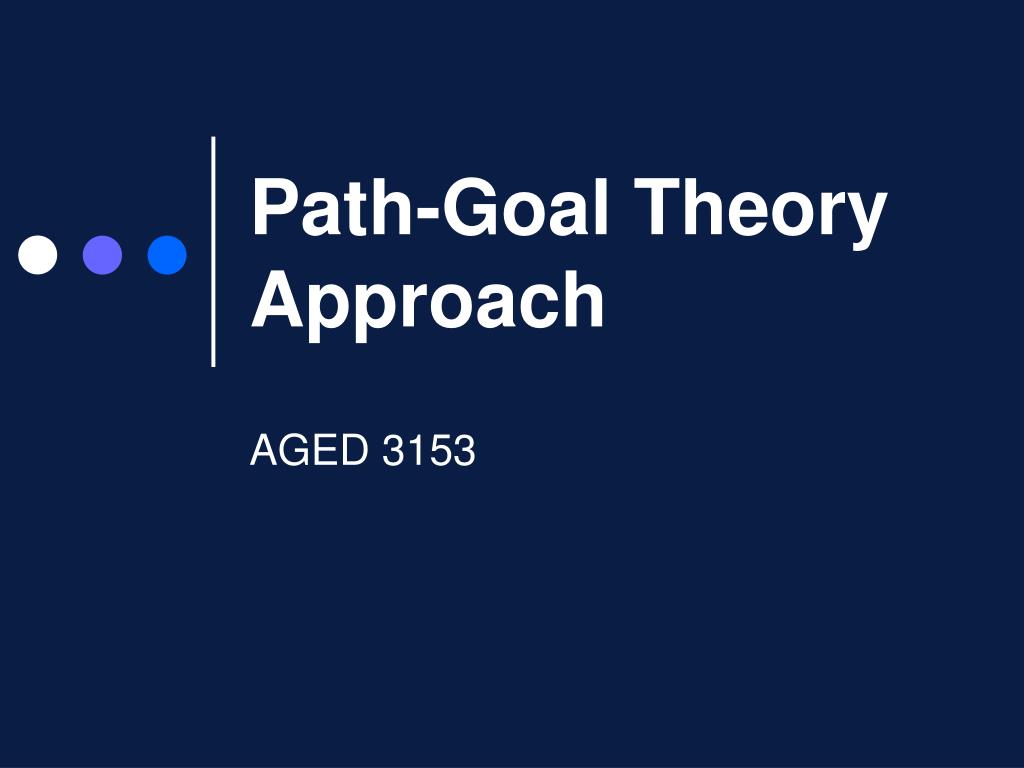 Path-Goal Theory Approach

AGED 3153